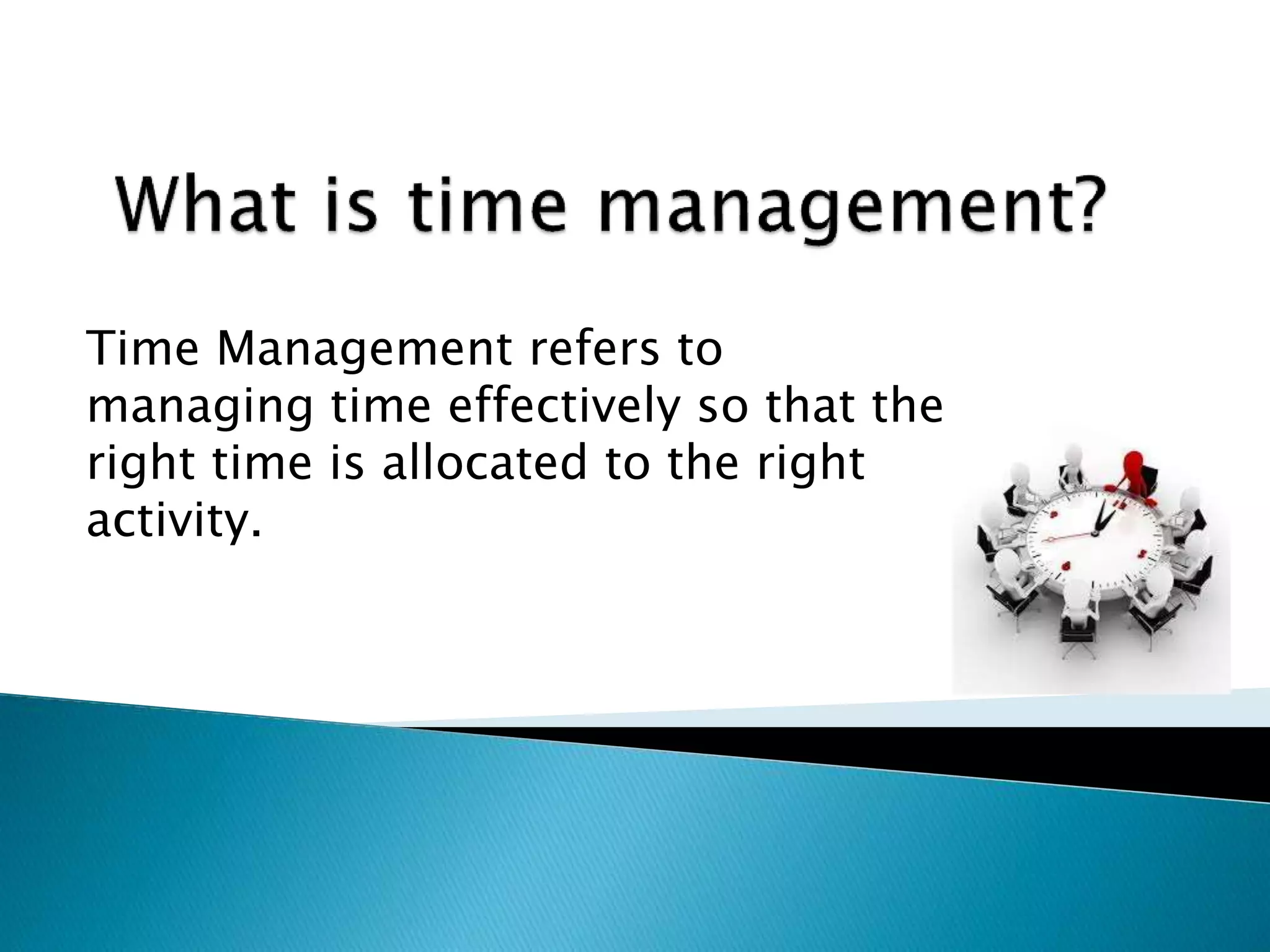 What is time management?

Time Management refers to managing time effectively so that the right time is allocated to the right activity.